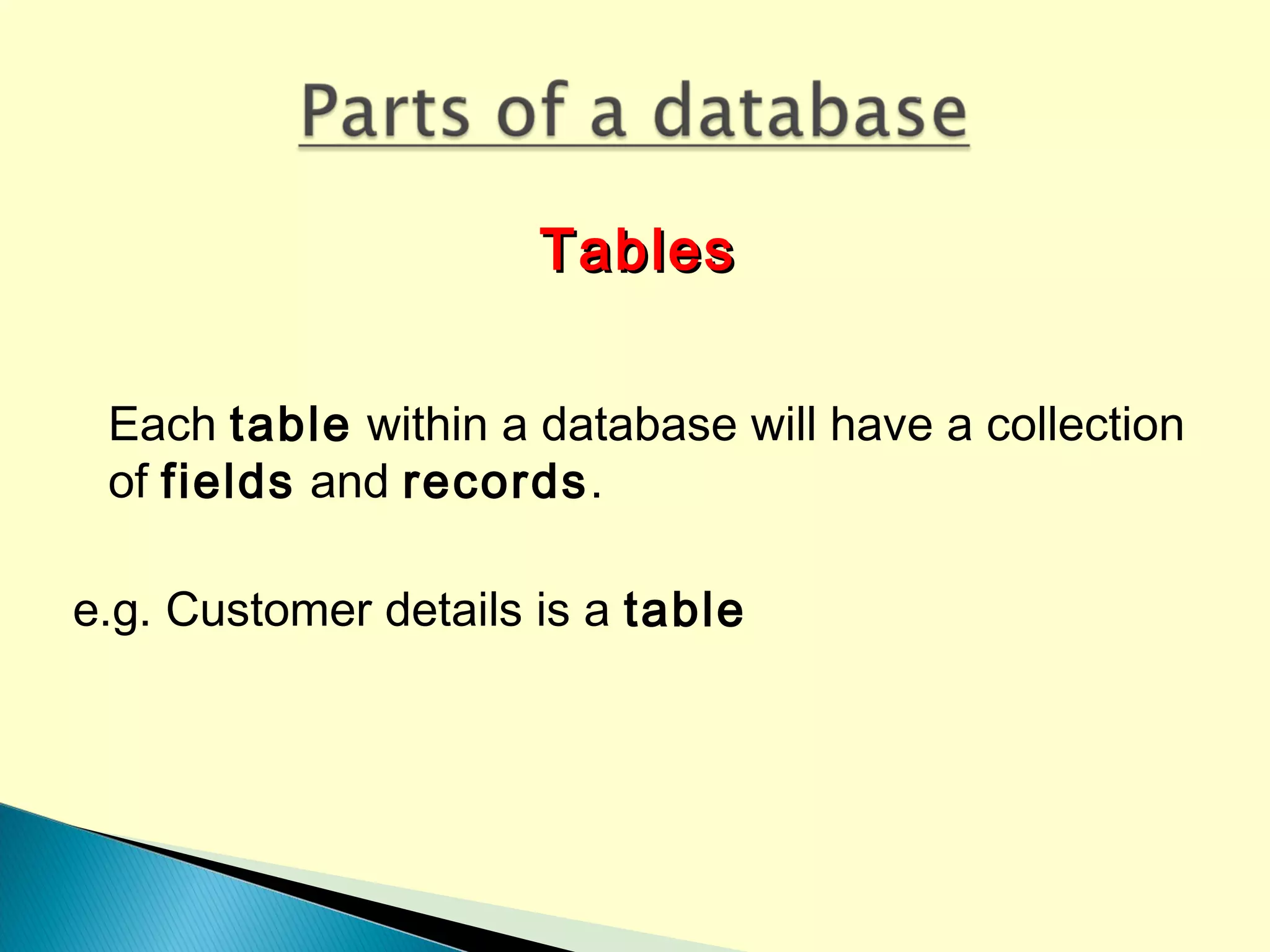 Parts of a database

Tables

Each table within a database will have a collection of fields and records.

e.g. Customer details is a table